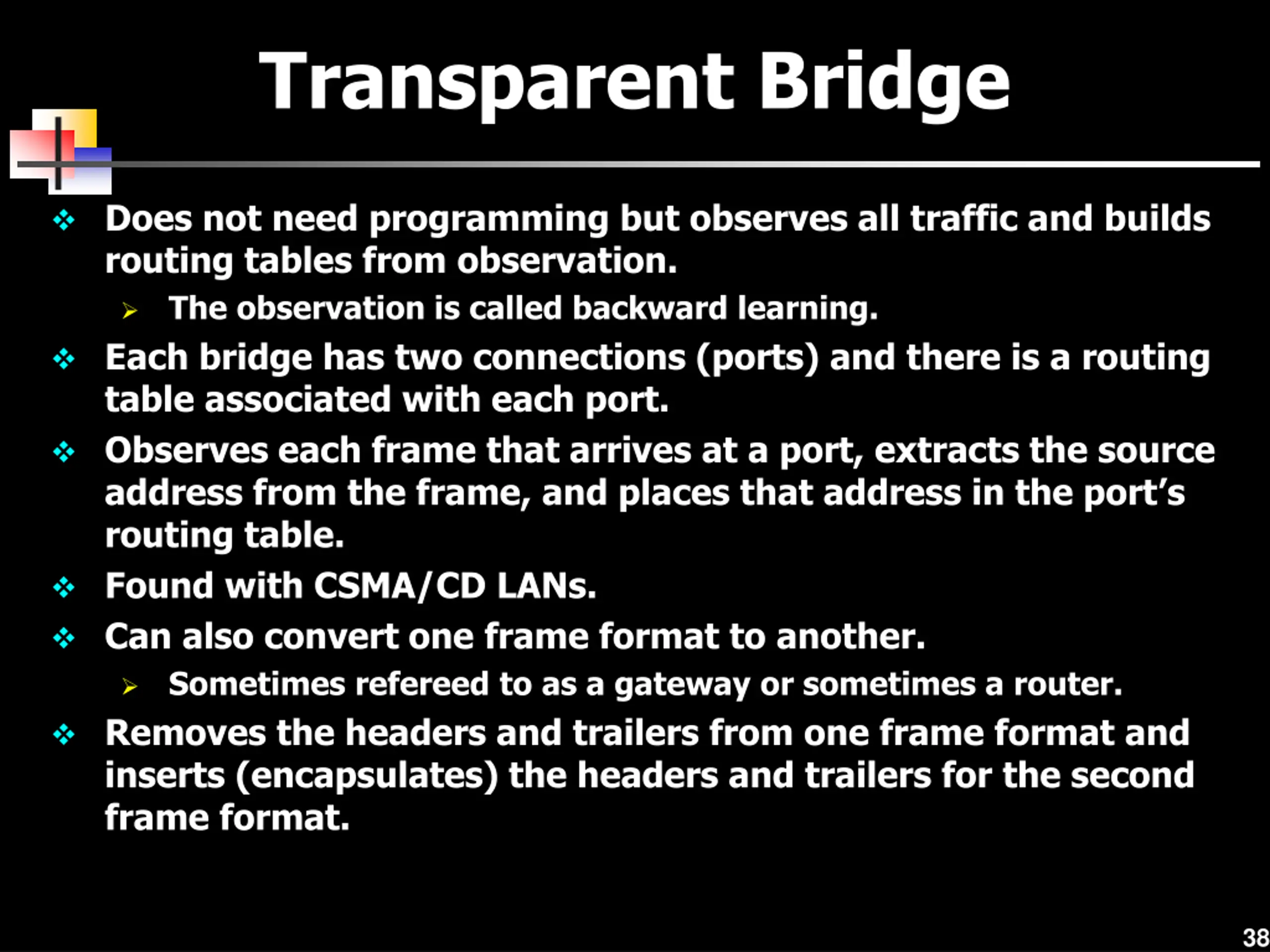 Transparent Bridge

❖ Does not need programming but observes all traffic and builds routing tables from observation.
➢ The observation is called backward learning.
❖ Each bridge has two connections (ports) and there is a routing table associated with each port.
❖ Observes each frame that arrives at a port, extracts the source address from the frame, and places that address in the port's routing table.
❖ Found with CSMA/CD LANs.
❖ Can also convert one frame format to another.
➢ Sometimes refereed to as a gateway or sometimes a router.
❖ Removes the headers and trailers from one frame format and inserts (encapsulates) the headers and trailers for the second frame format.

38